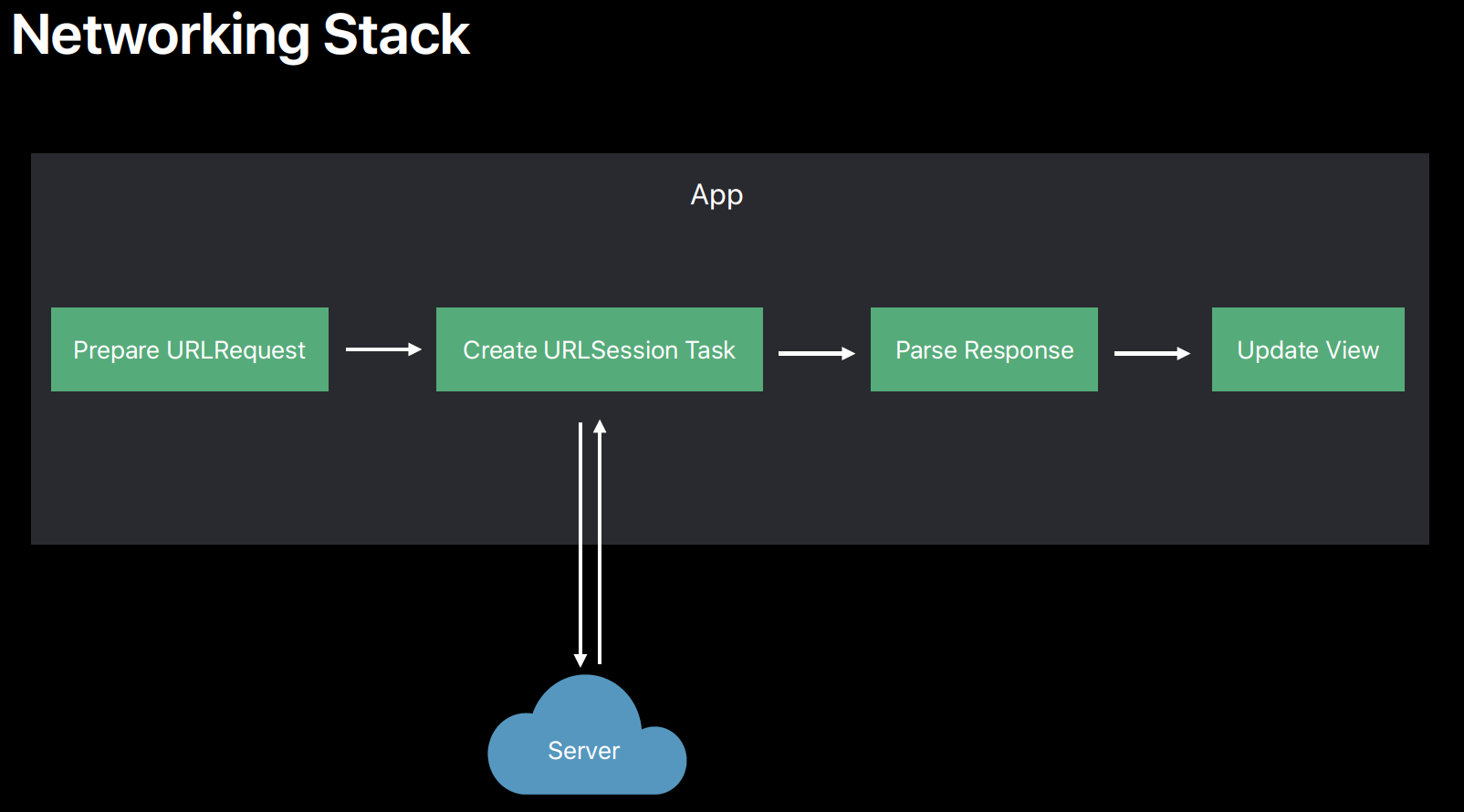 Networking Stack

App

Prepare URLRequest

Create URLSession Task

Parse Response

Update View

Server